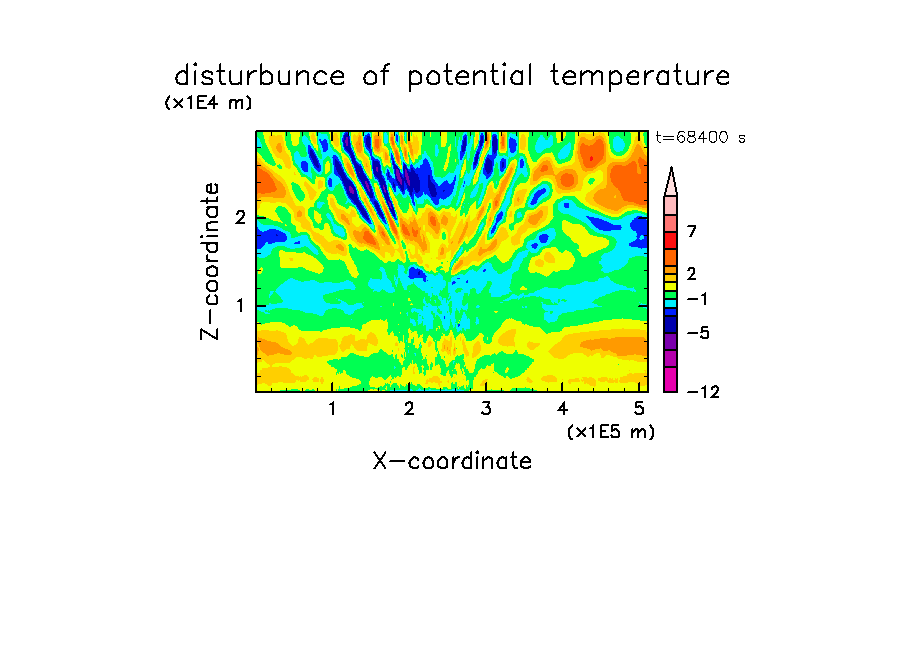 disturbunce of potential temperature

(x1E4 m)

t=68400 s

Z-coordinate

2

1

7

2

−1

−5

−12

1 2 3 4 5

(x1E5 m)

X-coordinate